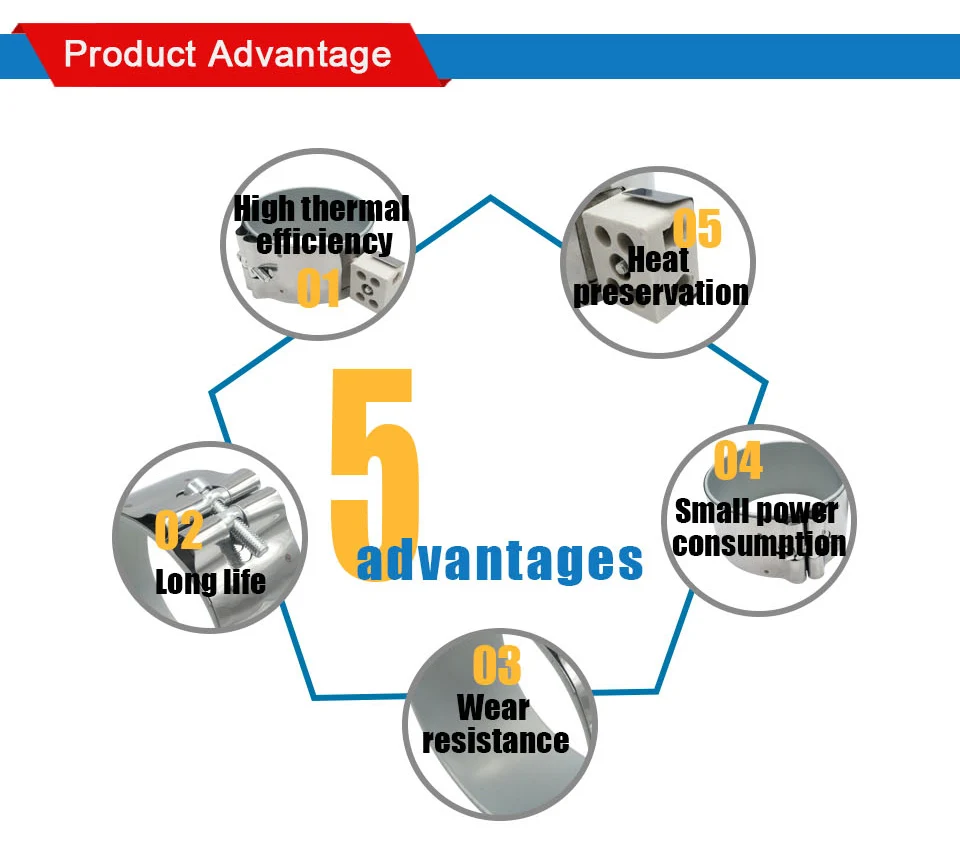 Product Advantage

High thermal efficiency
01

05
Heat preservation

5
advantages

02
Long life

04
Small power consumption

03
Wear resistance